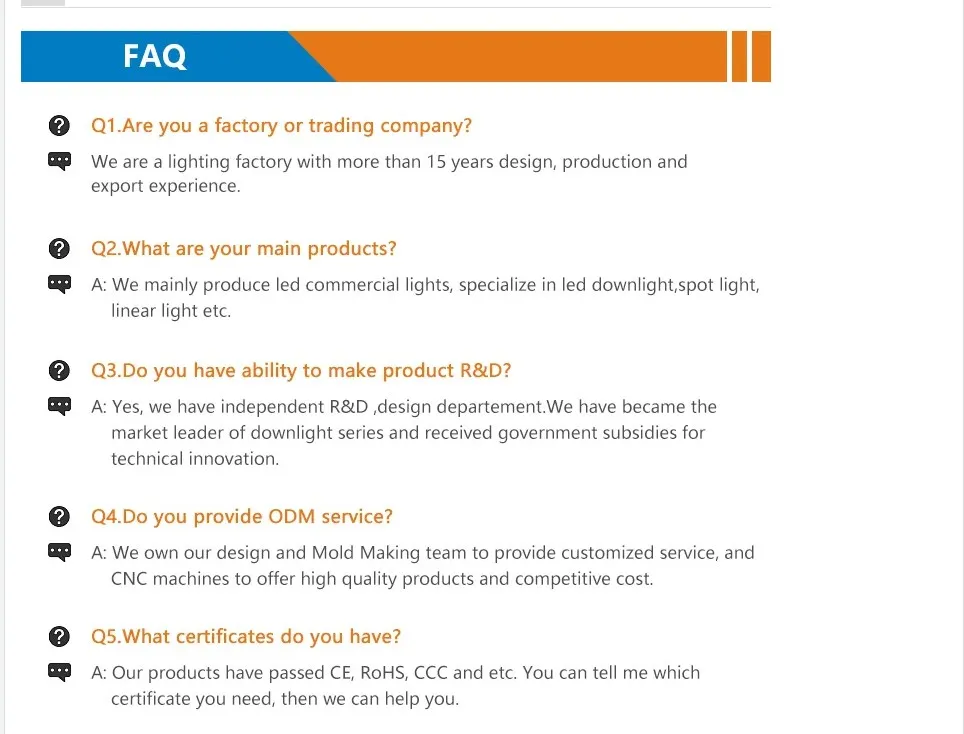 FAQ

Q1.Are you a factory or trading company?

We are a lighting factory with more than 15 years design, production and export experience.

Q2.What are your main products?

A: We mainly produce led commercial lights, specialize in led downlight,spot light, linear light etc.

Q3.Do you have ability to make product R&D?

A: Yes, we have independent R&D ,design departement.We have became the market leader of downlight series and received government subsidies for technical innovation.

Q4.Do you provide ODM service?

A: We own our design and Mold Making team to provide customized service, and CNC machines to offer high quality products and competitive cost.

Q5.What certificates do you have?

A: Our products have passed CE, RoHS, CCC and etc. You can tell me which certificate you need, then we can help you.